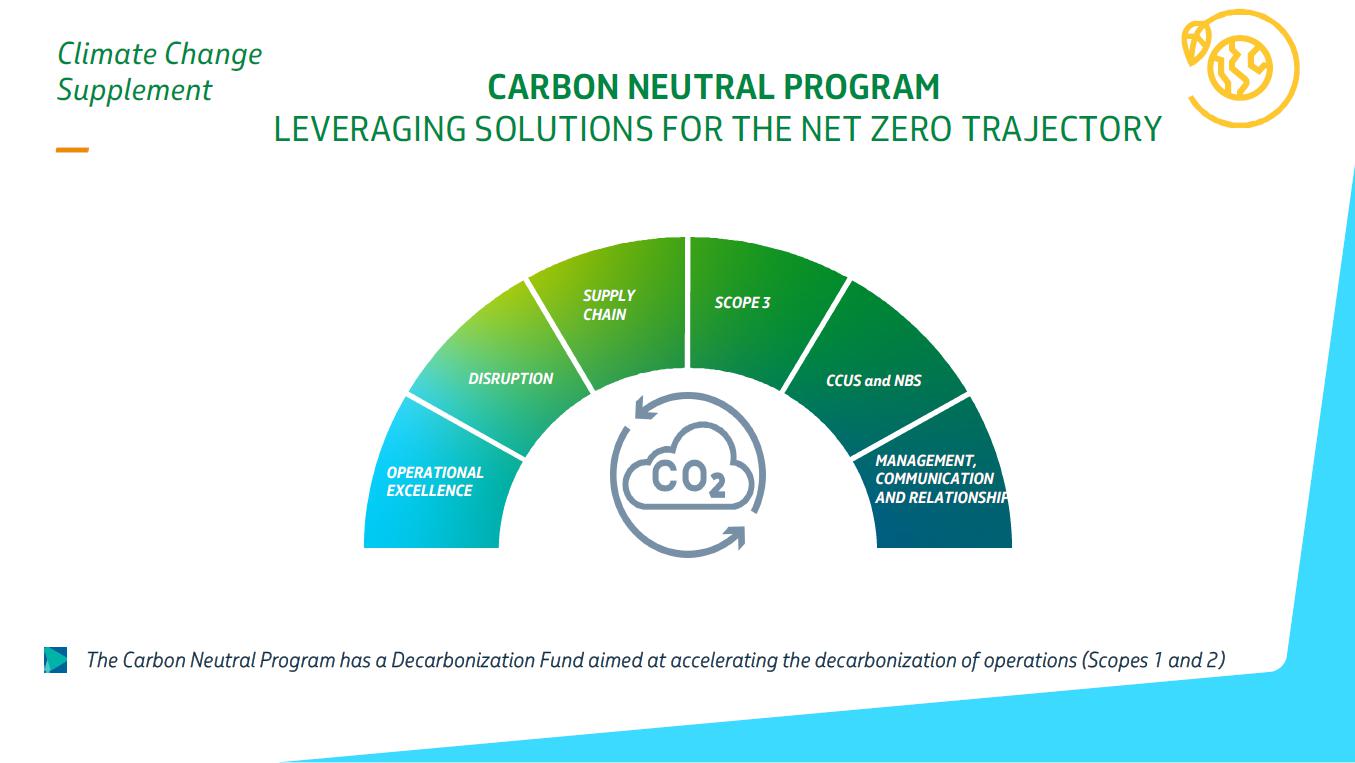 Climate Change Supplement

CARBON NEUTRAL PROGRAM
LEVERAGING SOLUTIONS FOR THE NET ZERO TRAJECTORY

OPERATIONAL EXCELLENCE

DISRUPTION

SUPPLY CHAIN

SCOPE 3

CCUS and NBS

MANAGEMENT, COMMUNICATION AND RELATIONSHIP

$CO_2$

The Carbon Neutral Program has a Decarbonization Fund aimed at accelerating the decarbonization of operations (Scopes 1 and 2)